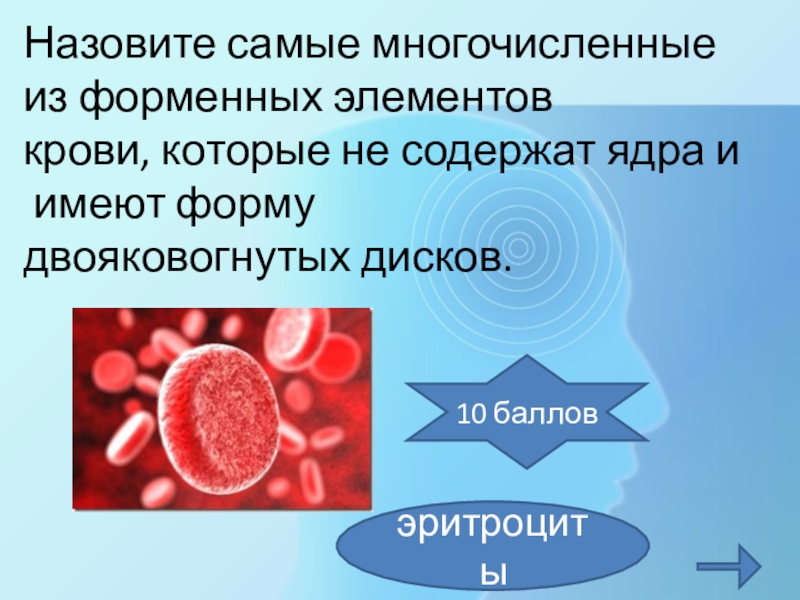 Назовите самые многочисленные из форменных элементов крови, которые не содержат ядра и имеют форму двояковогнутых дисков.

10 баллов

эритроциты